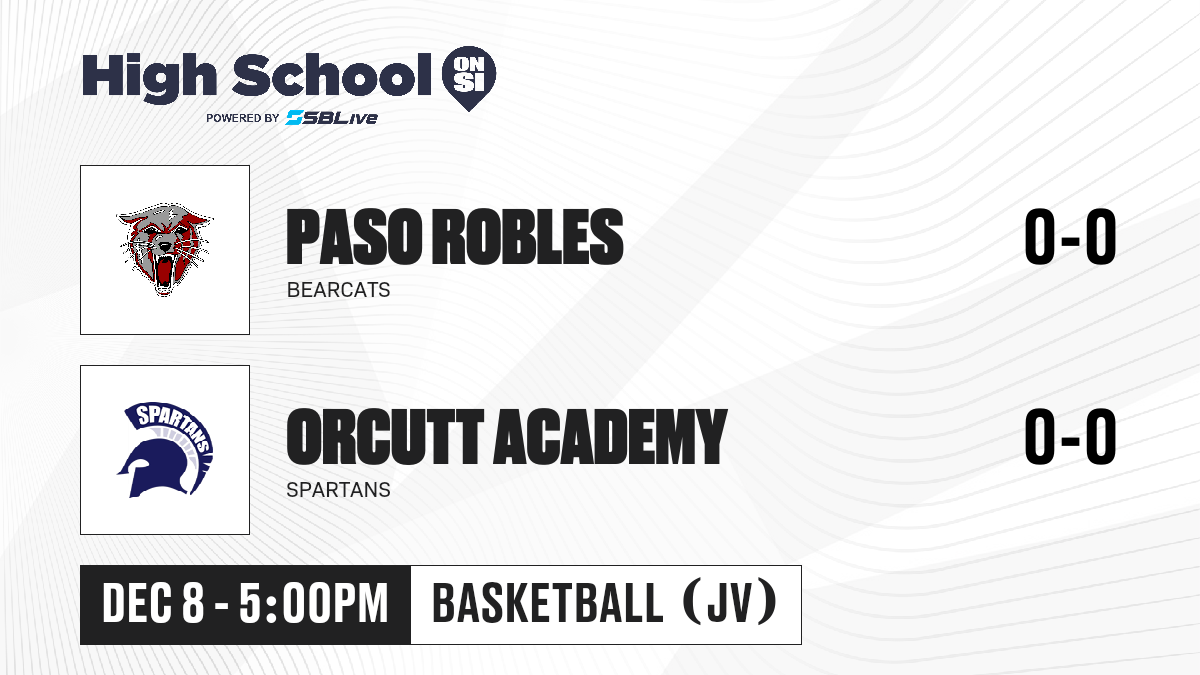 High School ON SI
POWERED BY SBLive

PASO ROBLES
BEARCATS
0-0

SPARTANS
ORCUTT ACADEMY
SPARTANS
0-0

DEC 8 - 5:00PM
BASKETBALL (JV)